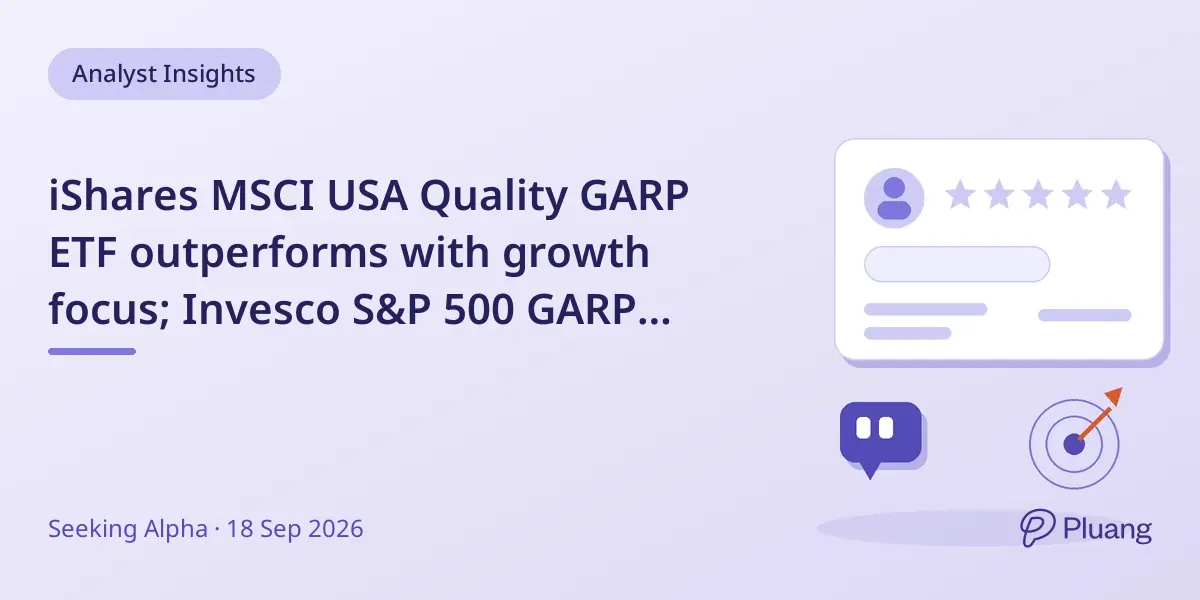 Analyst Insights

iShares MSCI USA Quality GARP ETF outperforms with growth focus; Invesco S&P 500 GARP...

Seeking Alpha · 18 Sep 2026

Pluang